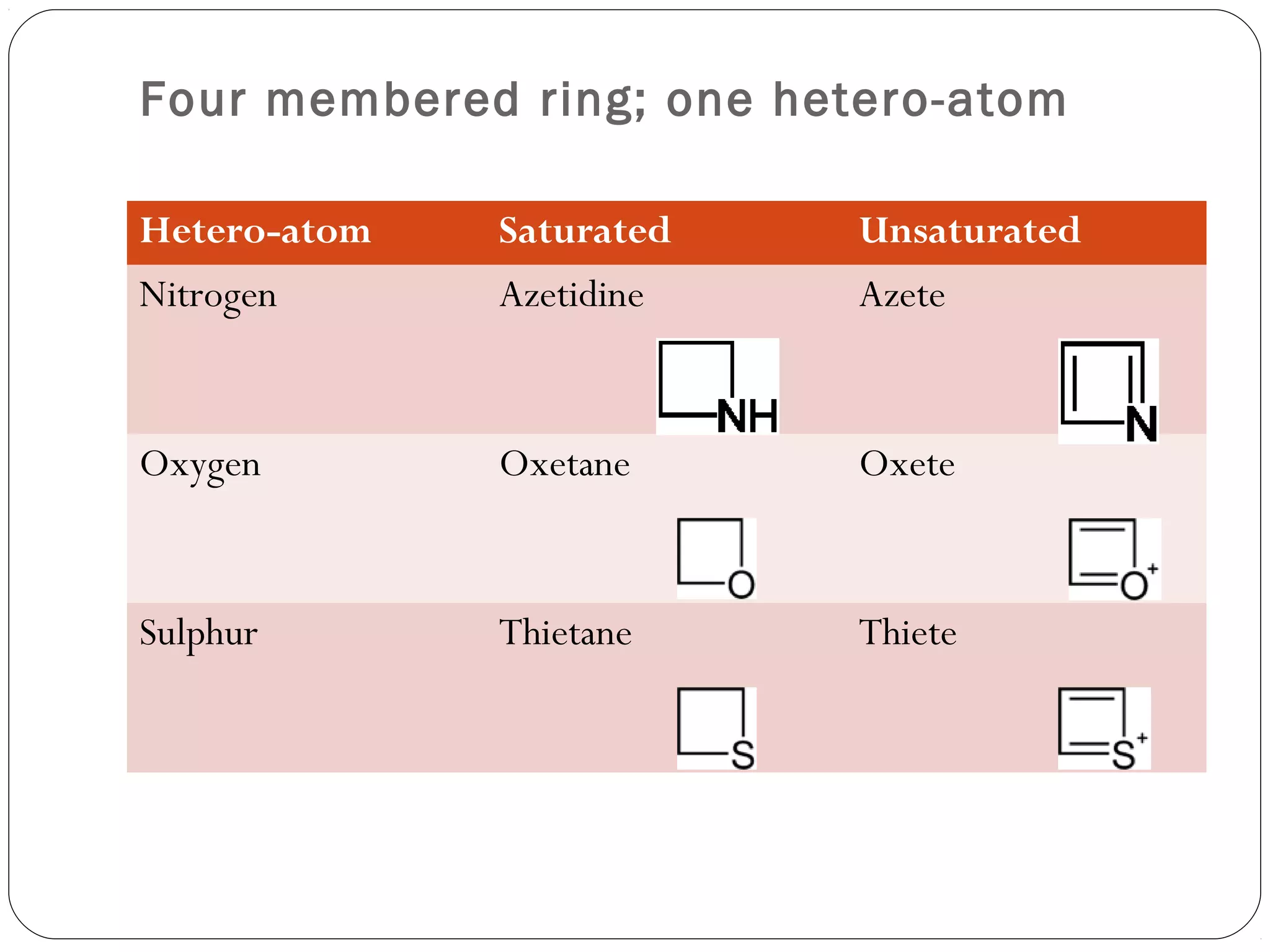 Four membered ring; one hetero-atom

| Hetero-atom | Saturated | Unsaturated |
|---|---|---|
| Nitrogen | Azetidine NH | Azete N |
| Oxygen | Oxetane O | Oxete $O^+$ |
| Sulphur | Thietane S | Thiete $S^+$ |